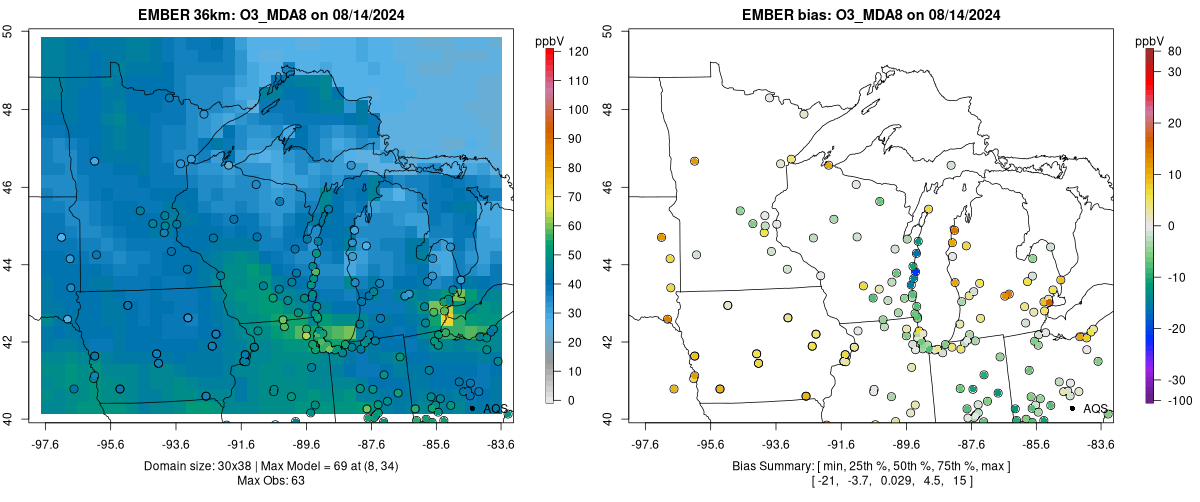 EMBER 36km: O3_MDA8 on 08/14/2024

ppbV
120
110
100
90
80
70
60
50
40
30
20
10
0

50
48
46
44
42
40

-97.6 -95.6 -93.6 -91.6 -89.6 -87.6 -85.6 -83.6

AQS

Domain size: 30x38 | Max Model = 69 at (8, 34)
Max Obs: 63

EMBER bias: O3_MDA8 on 08/14/2024

ppbV
80
30
20
10
0
-10
-20
-30
-100

50
48
46
44
42
40

-97.6 -95.6 -93.6 -91.6 -89.6 -87.6 -85.6 -83.6

AQS

Bias Summary: [ min, 25th %, 50th %, 75th %, max ]
[ -21, -3.7, 0.029, 4.5, 15 ]